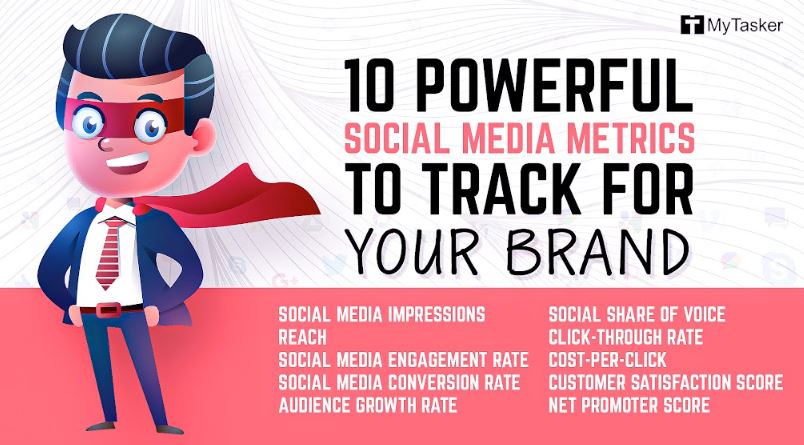 MyTasker

10 POWERFUL SOCIAL MEDIA METRICS TO TRACK FOR YOUR BRAND

SOCIAL MEDIA IMPRESSIONS
REACH
SOCIAL MEDIA ENGAGEMENT RATE
SOCIAL MEDIA CONVERSION RATE
AUDIENCE GROWTH RATE

SOCIAL SHARE OF VOICE
CLICK-THROUGH RATE
COST-PER-CLICK
CUSTOMER SATISFACTION SCORE
NET PROMOTER SCORE